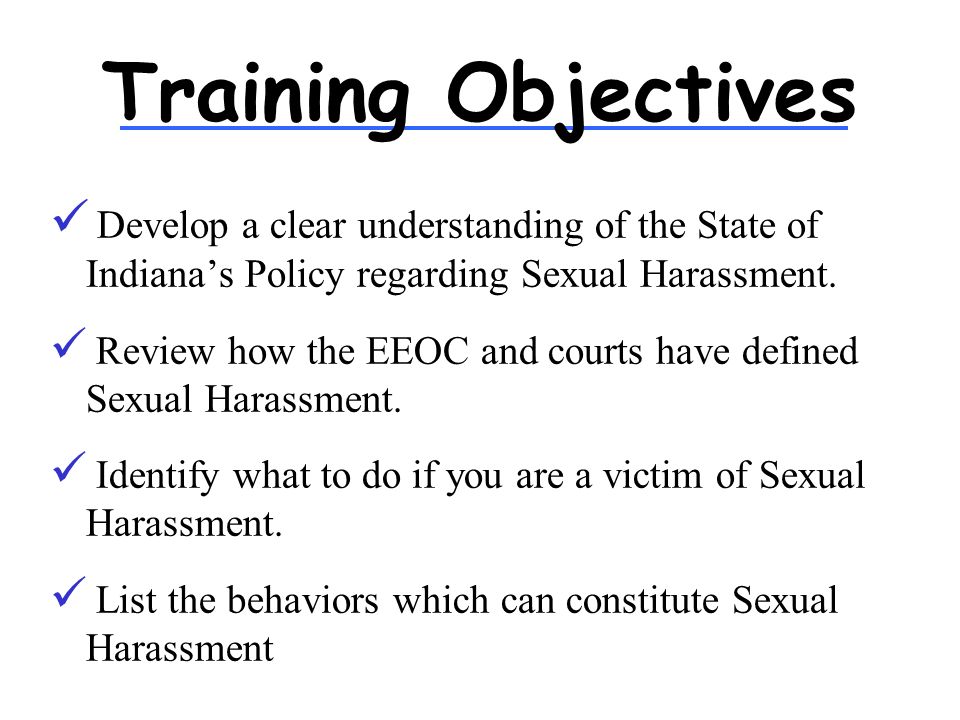 Training Objectives

✓ Develop a clear understanding of the State of Indiana’s Policy regarding Sexual Harassment.

✓ Review how the EEOC and courts have defined Sexual Harassment.

✓ Identify what to do if you are a victim of Sexual Harassment.

✓ List the behaviors which can constitute Sexual Harassment